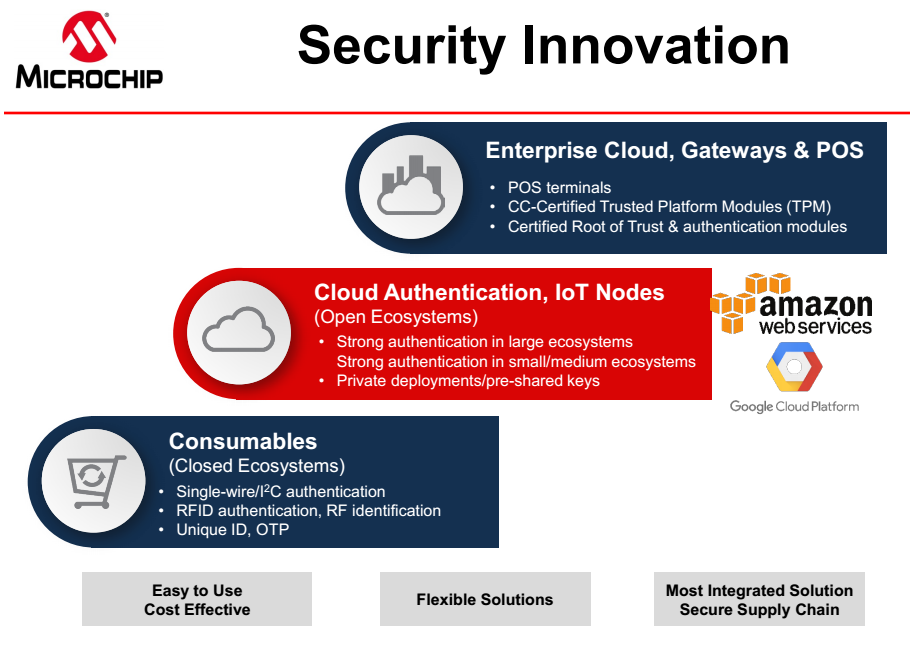 MICROCHIP

Security Innovation

Enterprise Cloud, Gateways & POS
• POS terminals
• CC-Certified Trusted Platform Modules (TPM)
• Certified Root of Trust & authentication modules

Cloud Authentication, IoT Nodes
(Open Ecosystems)
• Strong authentication in large ecosystems
Strong authentication in small/medium ecosystems
• Private deployments/pre-shared keys

amazon web services

Google Cloud Platform

Consumables
(Closed Ecosystems)
• Single-wire/$I^2C$ authentication
• RFID authentication, RF identification
• Unique ID, OTP

Easy to Use
Cost Effective

Flexible Solutions

Most Integrated Solution
Secure Supply Chain